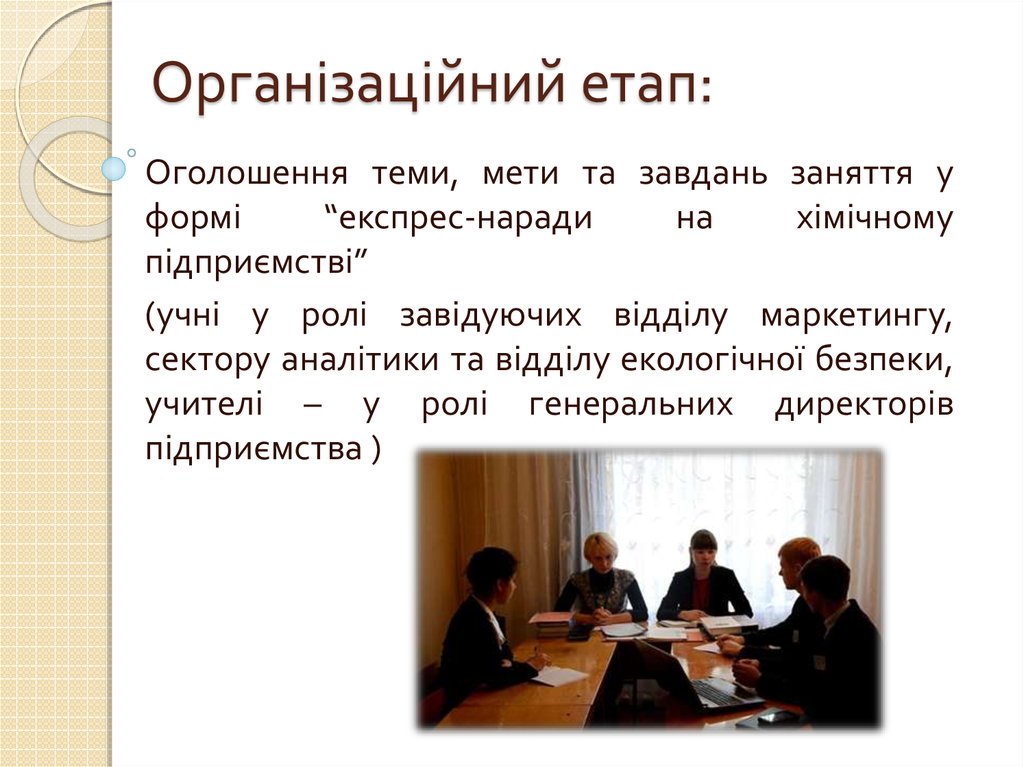 Організаційний етап:

Оголошення теми, мети та завдань заняття у формі “експрес-наради на хімічному підприємстві”

(учні у ролі завідуючих відділу маркетингу, сектору аналітики та відділу екологічної безпеки, учителі – у ролі генеральних директорів підприємства )